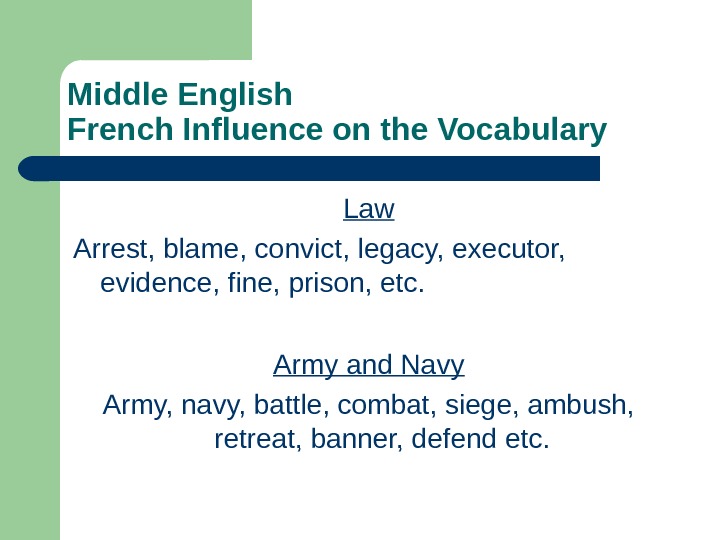 Middle English
French Influence on the Vocabulary

Law

Arrest, blame, convict, legacy, executor, evidence, fine, prison, etc.

Army and Navy

Army, navy, battle, combat, siege, ambush, retreat, banner, defend etc.